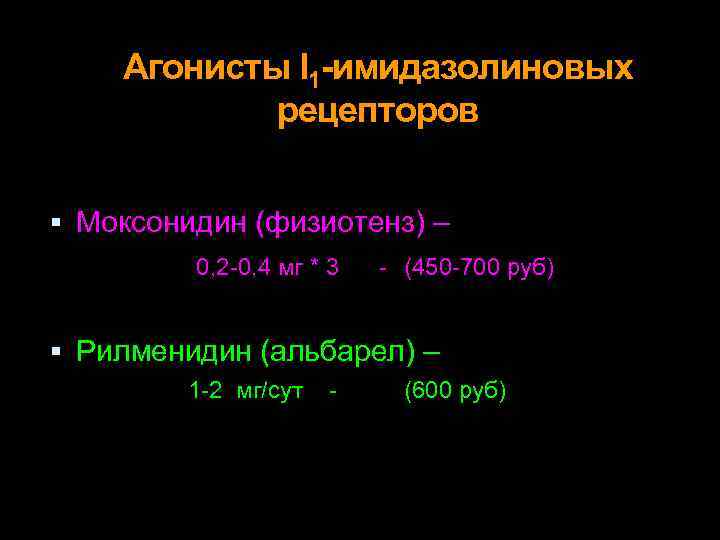 Агонисты $I_1$-имидазолиновых рецепторов

▪ Моксонидин (физиотенз) –

0,2-0,4 мг * 3 - (450-700 руб)

▪ Рилменидин (альбарел) –

1-2 мг/сут - (600 руб)